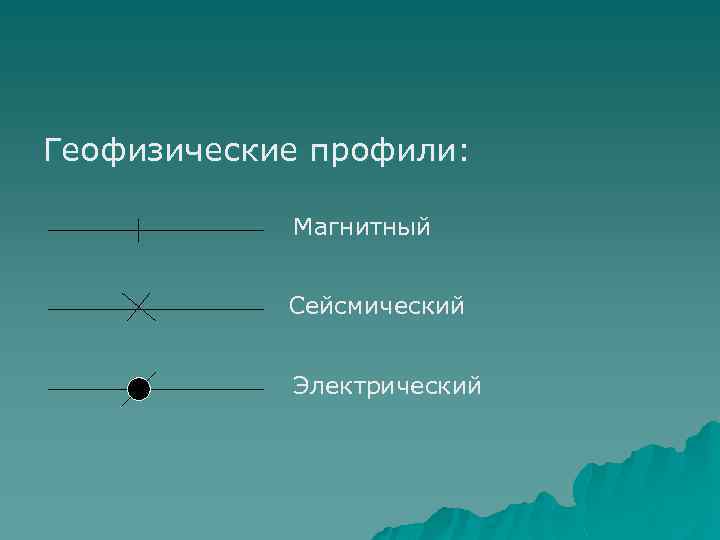 Геофизические профили:

Магнитный

Сейсмический

Электрический